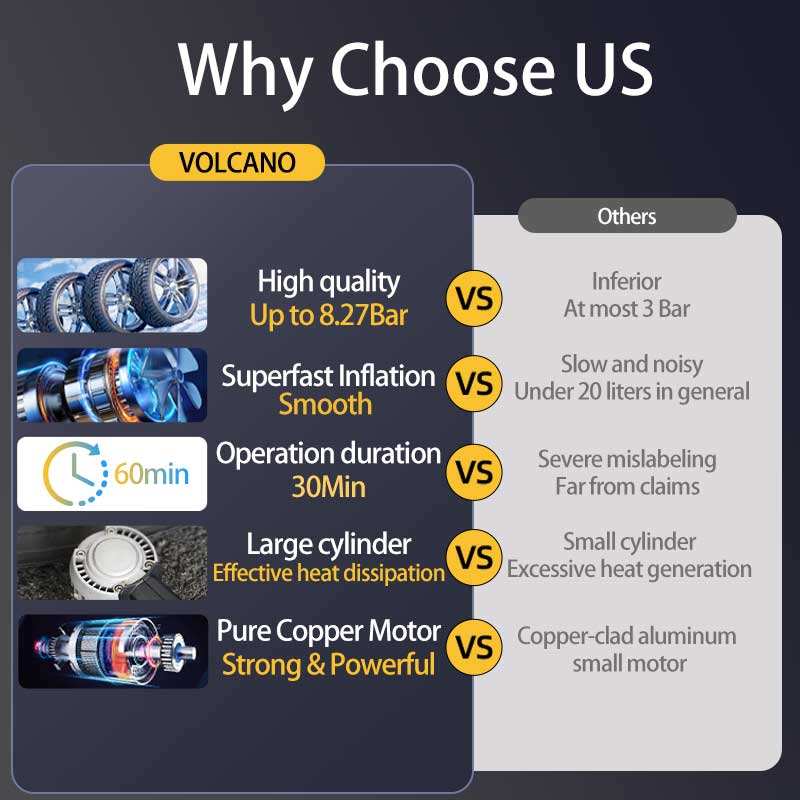 Why Choose US

VOLCANO

Others

High quality
Up to 8.27Bar

VS

Inferior
At most 3 Bar

Superfast Inflation
Smooth

VS

Slow and noisy
Under 20 liters in general

60min

Operation duration
30Min

VS

Severe mislabeling
Far from claims

Large cylinder
Effective heat dissipation

VS

Small cylinder
Excessive heat generation

Pure Copper Motor
Strong & Powerful

VS

Copper-clad aluminum
small motor